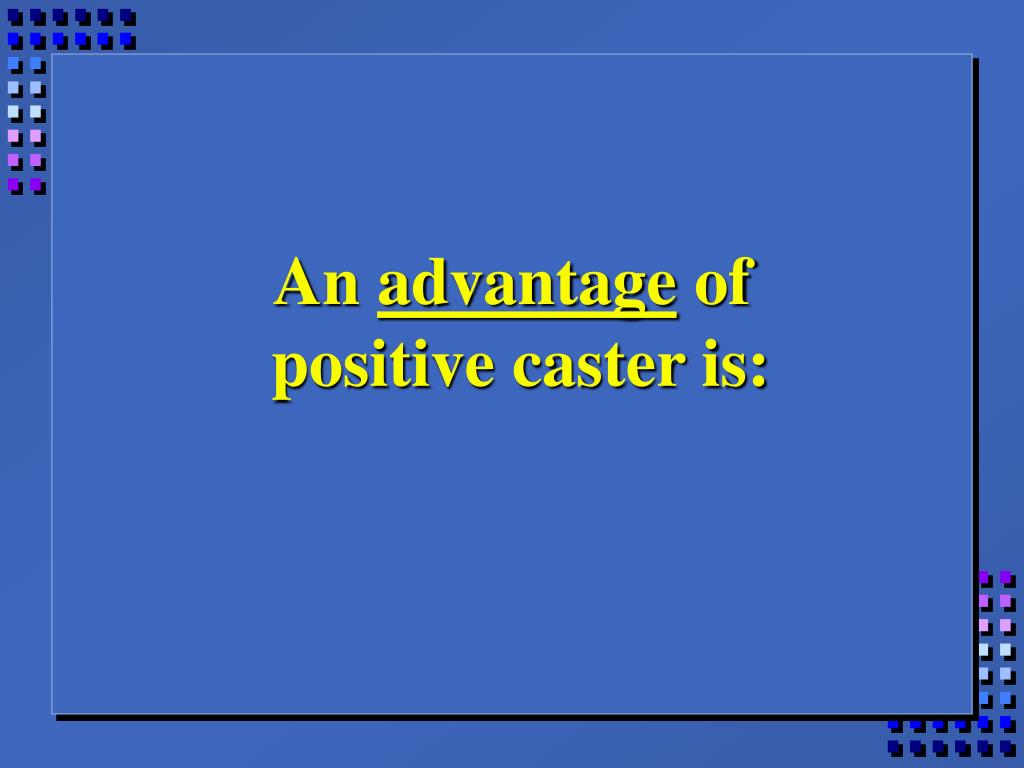 An advantage of positive caster is: